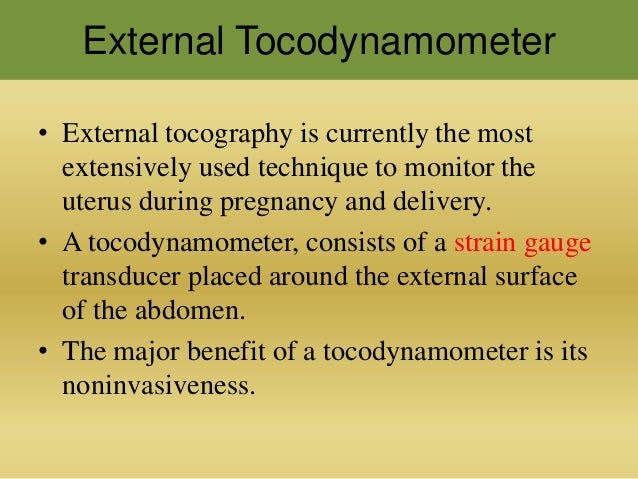 External Tocodynamometer

• External tocography is currently the most extensively used technique to monitor the uterus during pregnancy and delivery.

• A tocodynamometer, consists of a strain gauge transducer placed around the external surface of the abdomen.

• The major benefit of a tocodynamometer is its noninvasiveness.